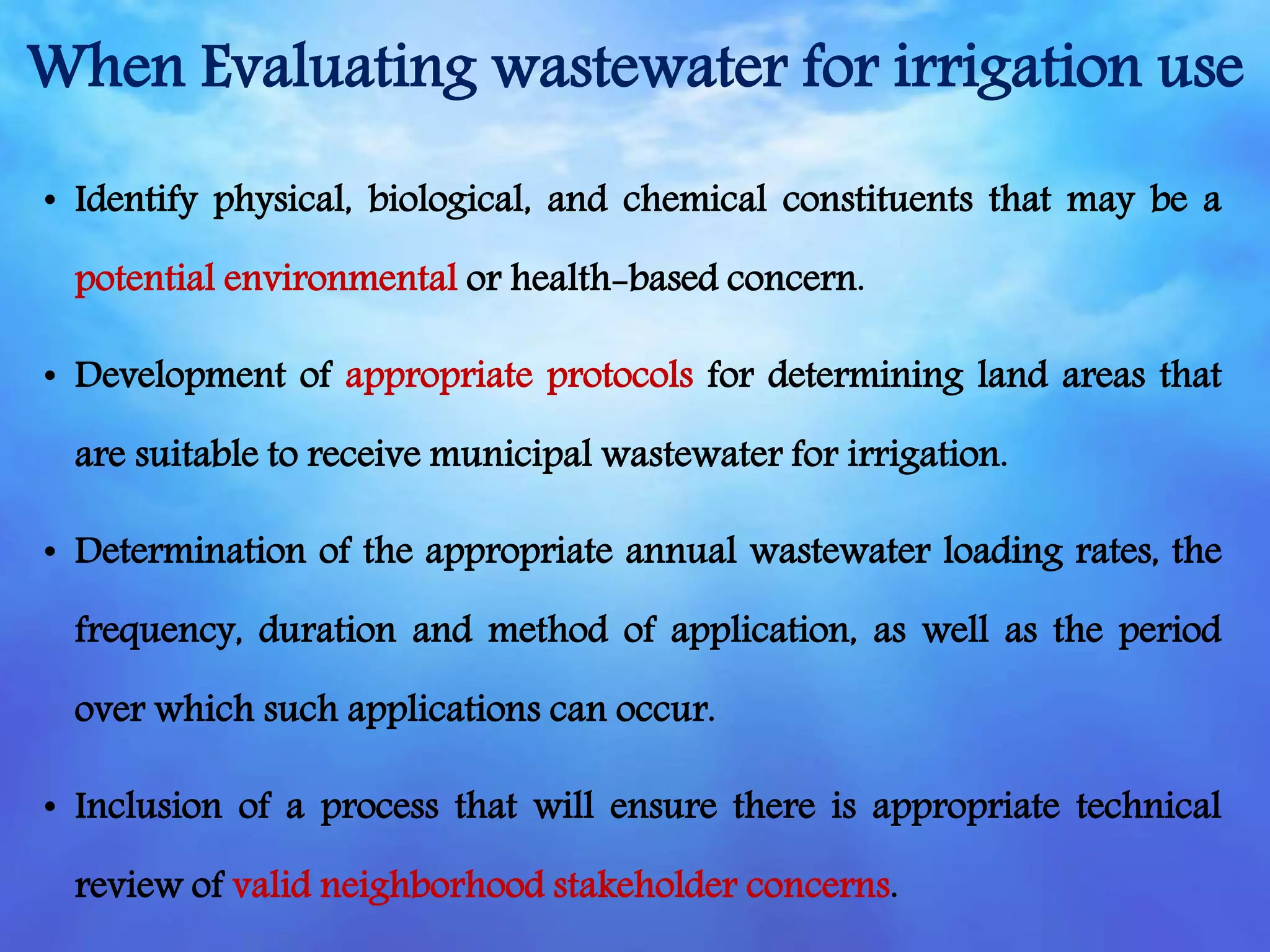 When Evaluating wastewater for irrigation use

• Identify physical, biological, and chemical constituents that may be a potential environmental or health-based concern.

• Development of appropriate protocols for determining land areas that are suitable to receive municipal wastewater for irrigation.

• Determination of the appropriate annual wastewater loading rates, the frequency, duration and method of application, as well as the period over which such applications can occur.

• Inclusion of a process that will ensure there is appropriate technical review of valid neighborhood stakeholder concerns.